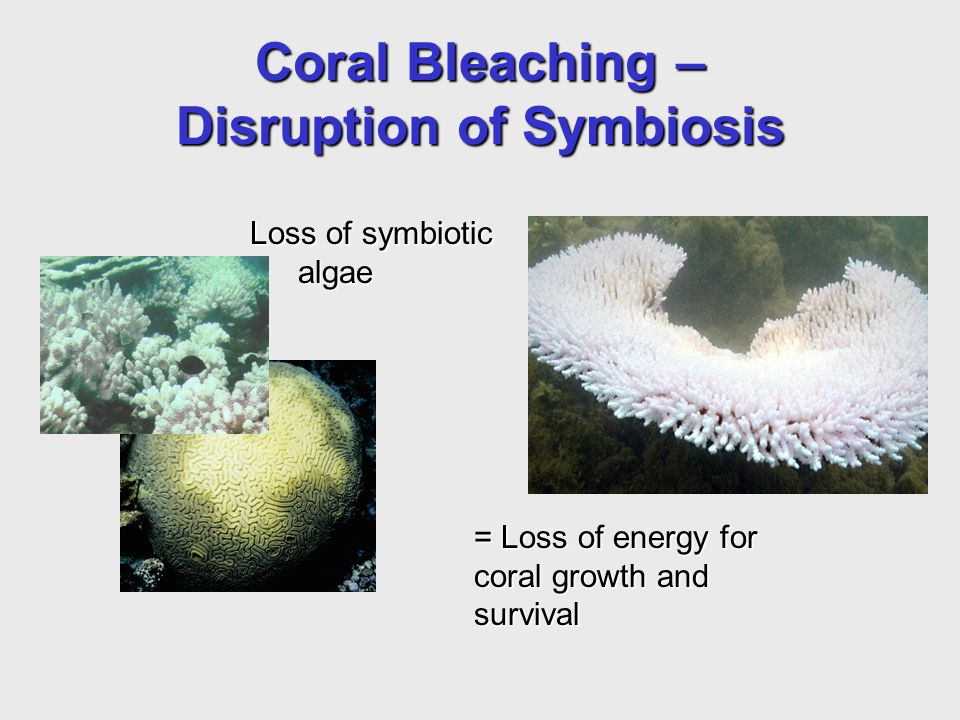 Coral Bleaching – Disruption of Symbiosis

Loss of symbiotic algae

= Loss of energy for coral growth and survival